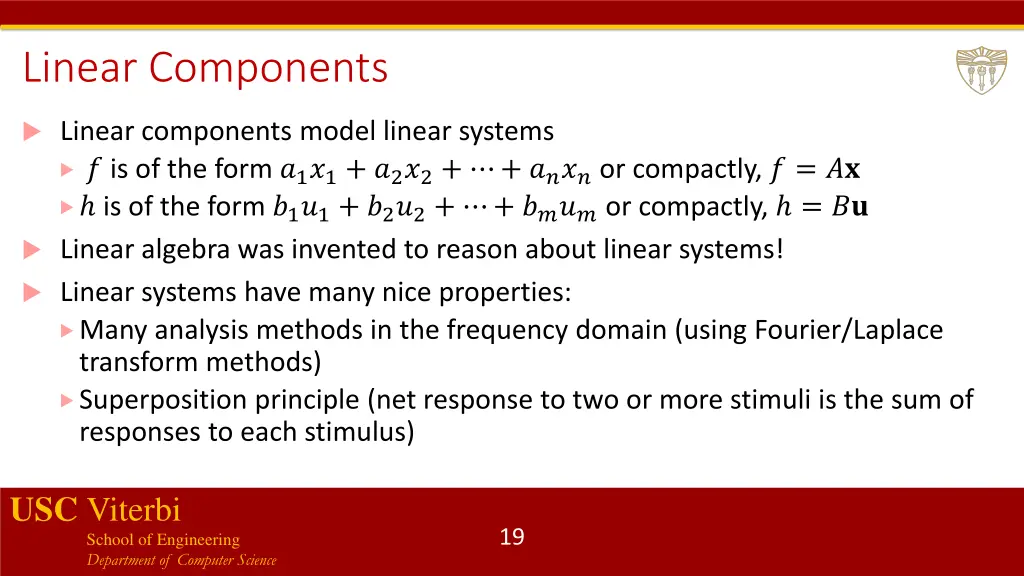 Linear Components

Linear components model linear systems

$f$ is of the form $a_1x_1 + a_2x_2 + \cdots + a_nx_n$ or compactly, $f = A\mathbf{x}$

$h$ is of the form $b_1u_1 + b_2u_2 + \cdots + b_mu_m$ or compactly, $h = B\mathbf{u}$

Linear algebra was invented to reason about linear systems!

Linear systems have many nice properties:

Many analysis methods in the frequency domain (using Fourier/Laplace transform methods)

Superposition principle (net response to two or more stimuli is the sum of responses to each stimulus)

USC Viterbi
School of Engineering
Department of Computer Science

19